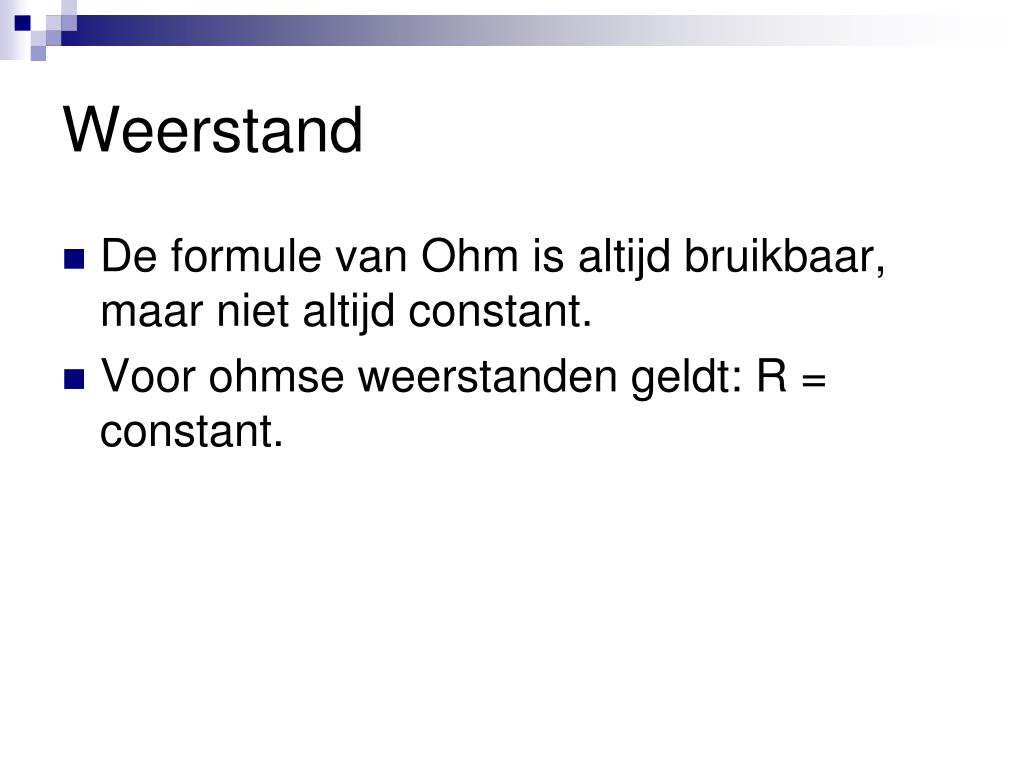 Weerstand

De formule van Ohm is altijd bruikbaar, maar niet altijd constant.

Voor ohmse weerstanden geldt: R = constant.